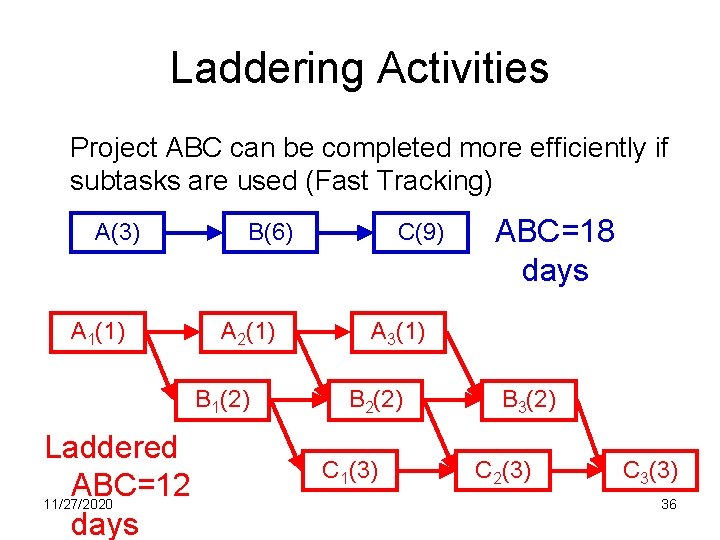 Laddering Activities

Project ABC can be completed more efficiently if subtasks are used (Fast Tracking)

A(3)

B(6)

C(9)

ABC=18 days

$A_1(1)$

$A_2(1)$

$A_3(1)$

$B_1(2)$

$B_2(2)$

$B_3(2)$

$C_1(3)$

$C_2(3)$

$C_3(3)$

Laddered ABC=12 days

11/27/2020

36